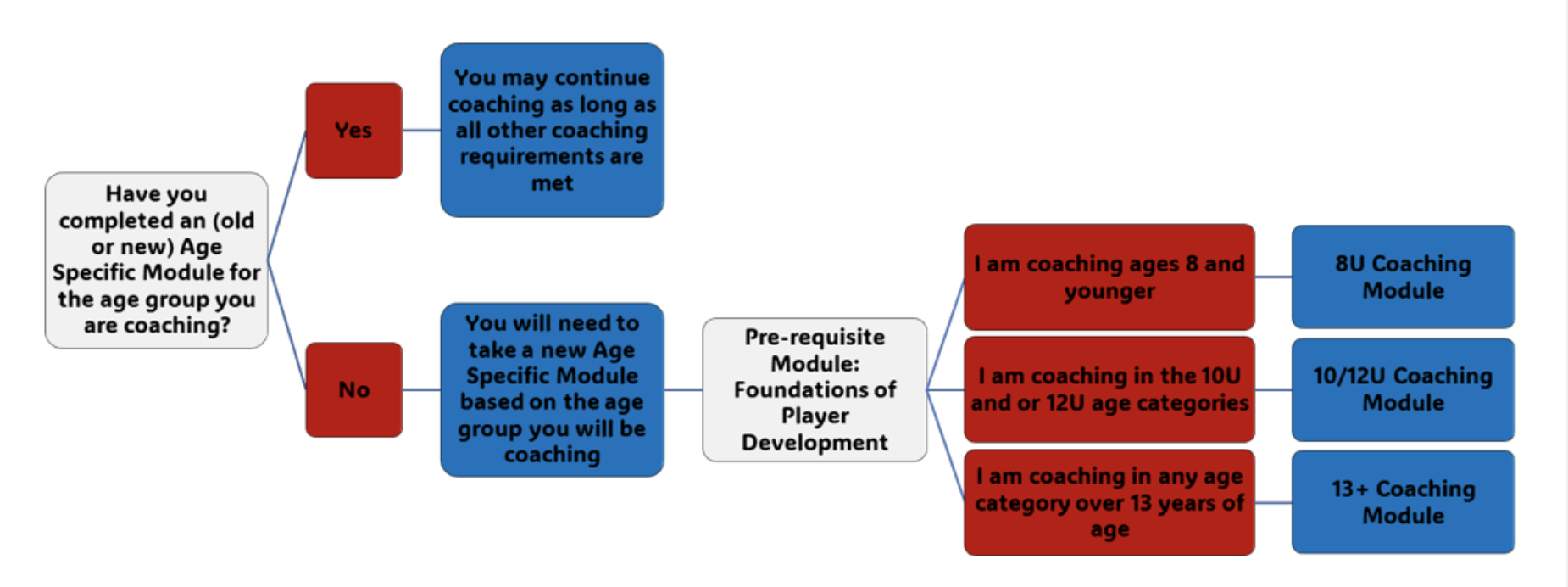 Have you completed an (old or new) Age Specific Module for the age group you are coaching?

Yes

You may continue coaching as long as all other coaching requirements are met

No

You will need to take a new Age Specific Module based on the age group you will be coaching

Pre-requisite Module: Foundations of Player Development

I am coaching ages 8 and younger

8U Coaching Module

I am coaching in the 10U and or 12U age categories

10/12U Coaching Module

I am coaching in any age category over 13 years of age

13+ Coaching Module